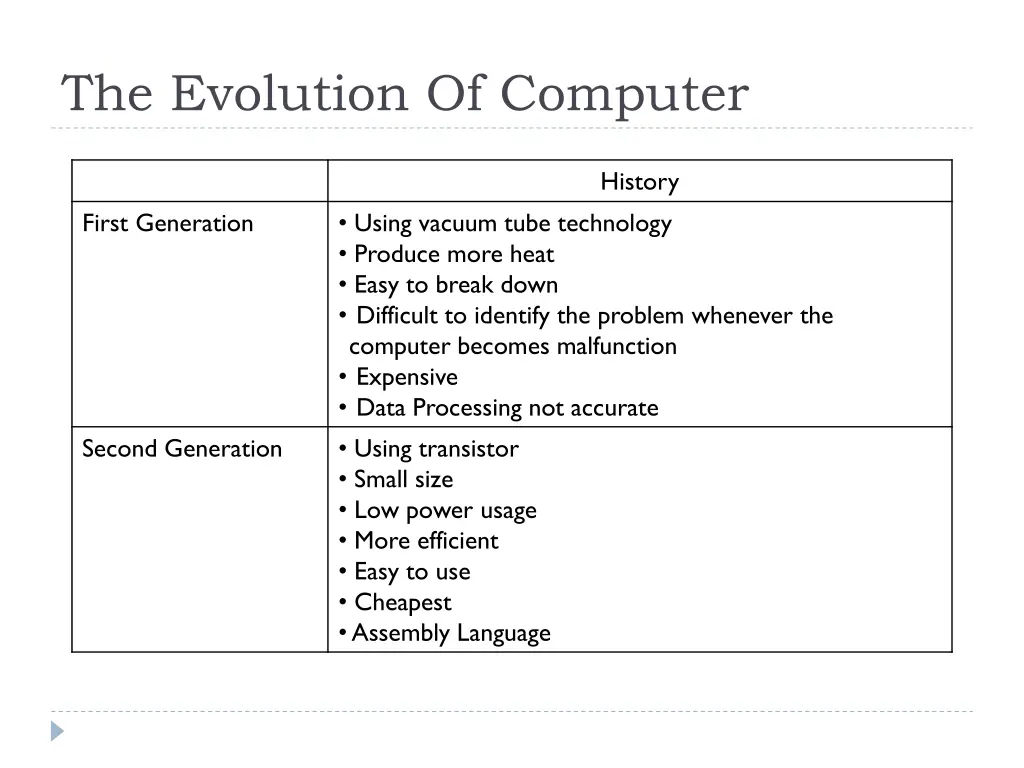 The Evolution Of Computer

| | History |
|---|---|
| First Generation | • Using vacuum tube technology<br>• Produce more heat<br>• Easy to break down<br>• Difficult to identify the problem whenever the computer becomes malfunction<br>• Expensive<br>• Data Processing not accurate |
| Second Generation | • Using transistor<br>• Small size<br>• Low power usage<br>• More efficient<br>• Easy to use<br>• Cheapest<br>• Assembly Language |